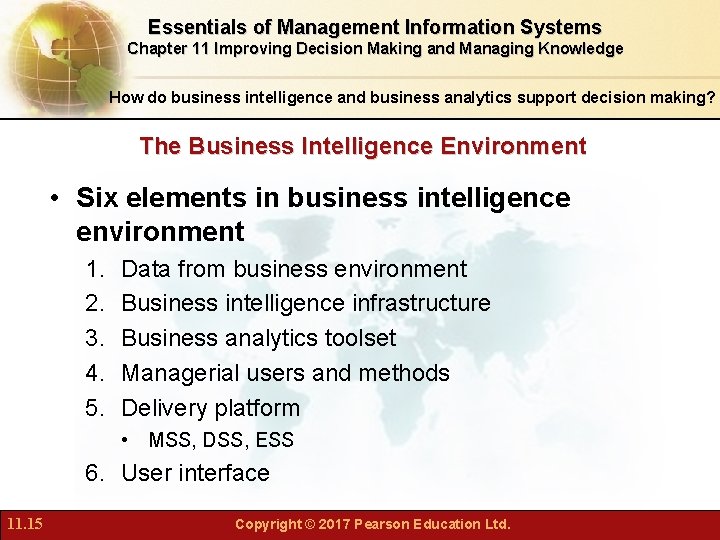 Essentials of Management Information Systems
Chapter 11 Improving Decision Making and Managing Knowledge

How do business intelligence and business analytics support decision making?

The Business Intelligence Environment

• Six elements in business intelligence environment
1. Data from business environment
2. Business intelligence infrastructure
3. Business analytics toolset
4. Managerial users and methods
5. Delivery platform
• MSS, DSS, ESS
6. User interface

11.15

Copyright © 2017 Pearson Education Ltd.